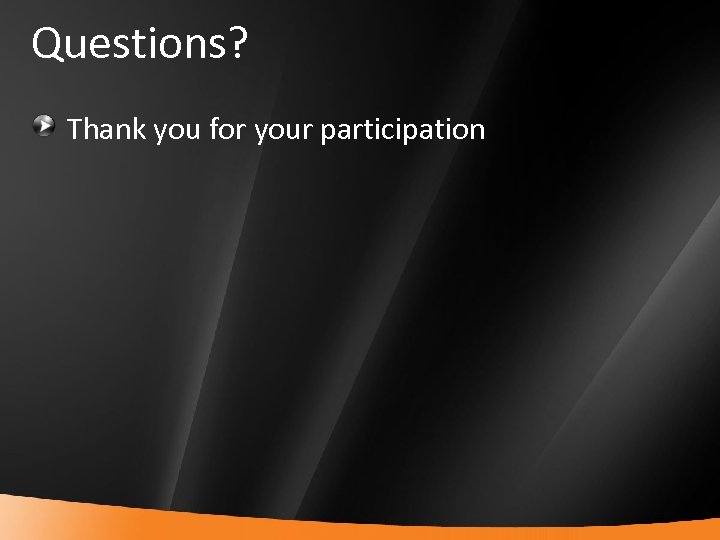 Questions?

Thank you for your participation